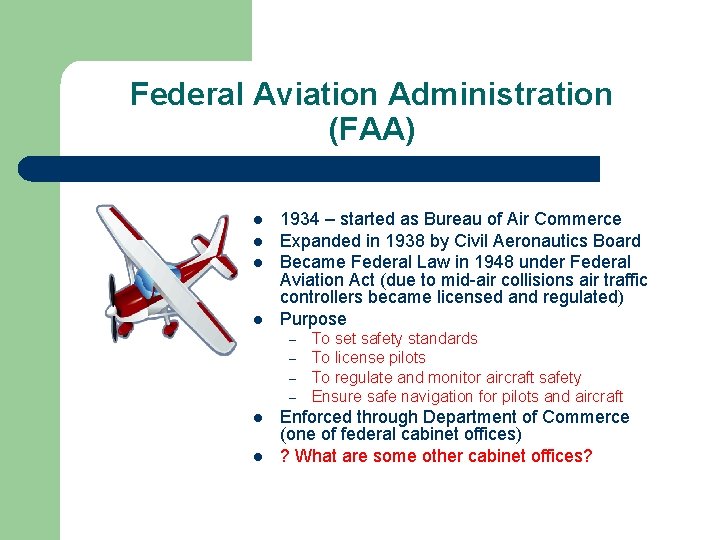 Federal Aviation Administration (FAA)

- 1934 – started as Bureau of Air Commerce
- Expanded in 1938 by Civil Aeronautics Board
- Became Federal Law in 1948 under Federal Aviation Act (due to mid-air collisions air traffic controllers became licensed and regulated)
- Purpose
  – To set safety standards
  – To license pilots
  – To regulate and monitor aircraft safety
  – Ensure safe navigation for pilots and aircraft
- Enforced through Department of Commerce (one of federal cabinet offices)
- ? What are some other cabinet offices?